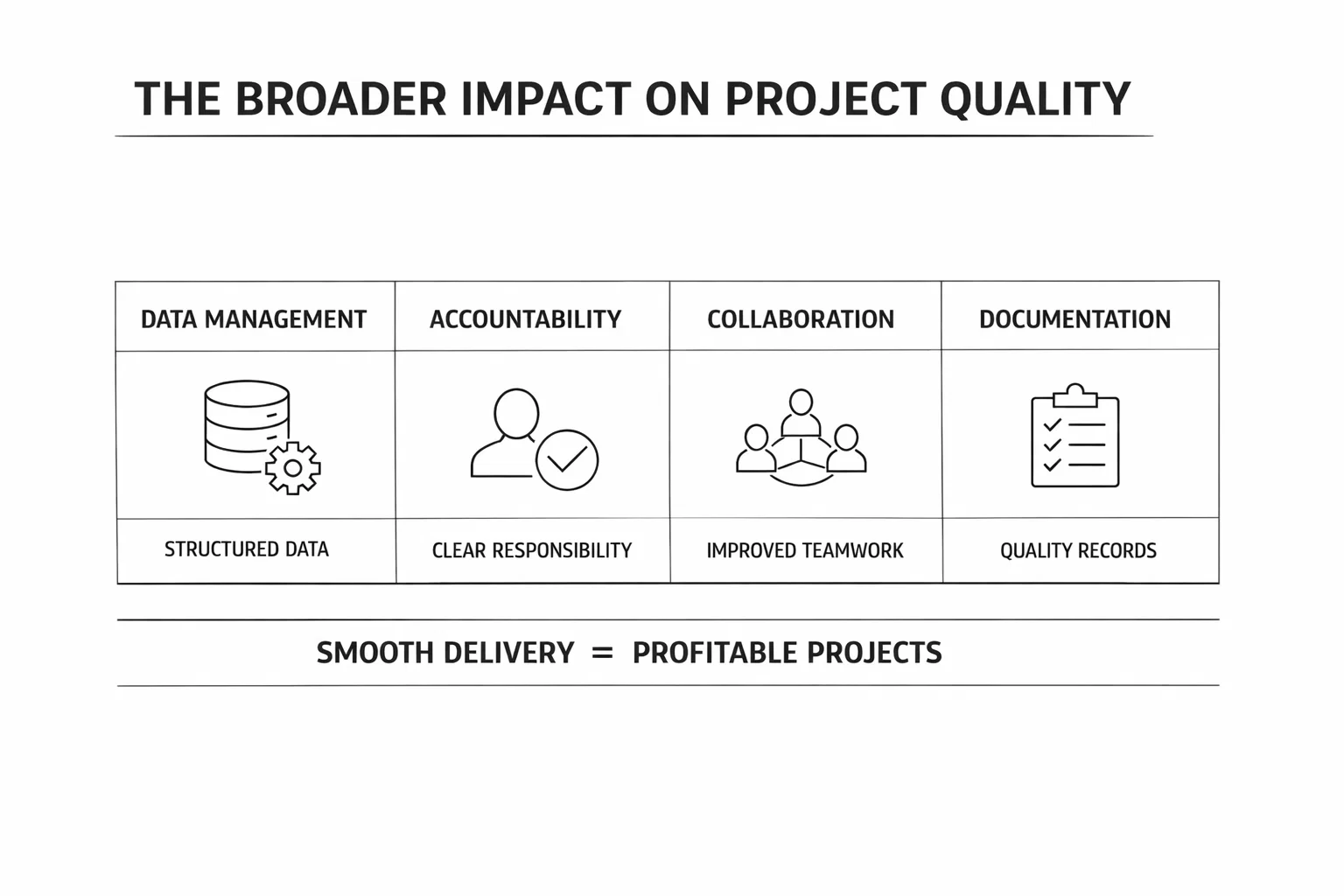 THE BROADER IMPACT ON PROJECT QUALITY

| DATA MANAGEMENT | ACCOUNTABILITY | COLLABORATION | DOCUMENTATION |
|---|---|---|---|
| | | | |
| STRUCTURED DATA | CLEAR RESPONSIBILITY | IMPROVED TEAMWORK | QUALITY RECORDS |

SMOOTH DELIVERY = PROFITABLE PROJECTS